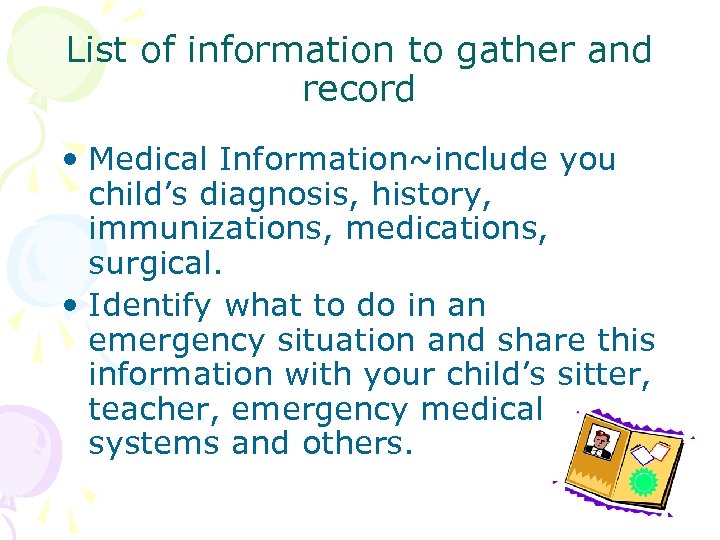 List of information to gather and record

• Medical Information~include you child’s diagnosis, history, immunizations, medications, surgical.
• Identify what to do in an emergency situation and share this information with your child’s sitter, teacher, emergency medical systems and others.